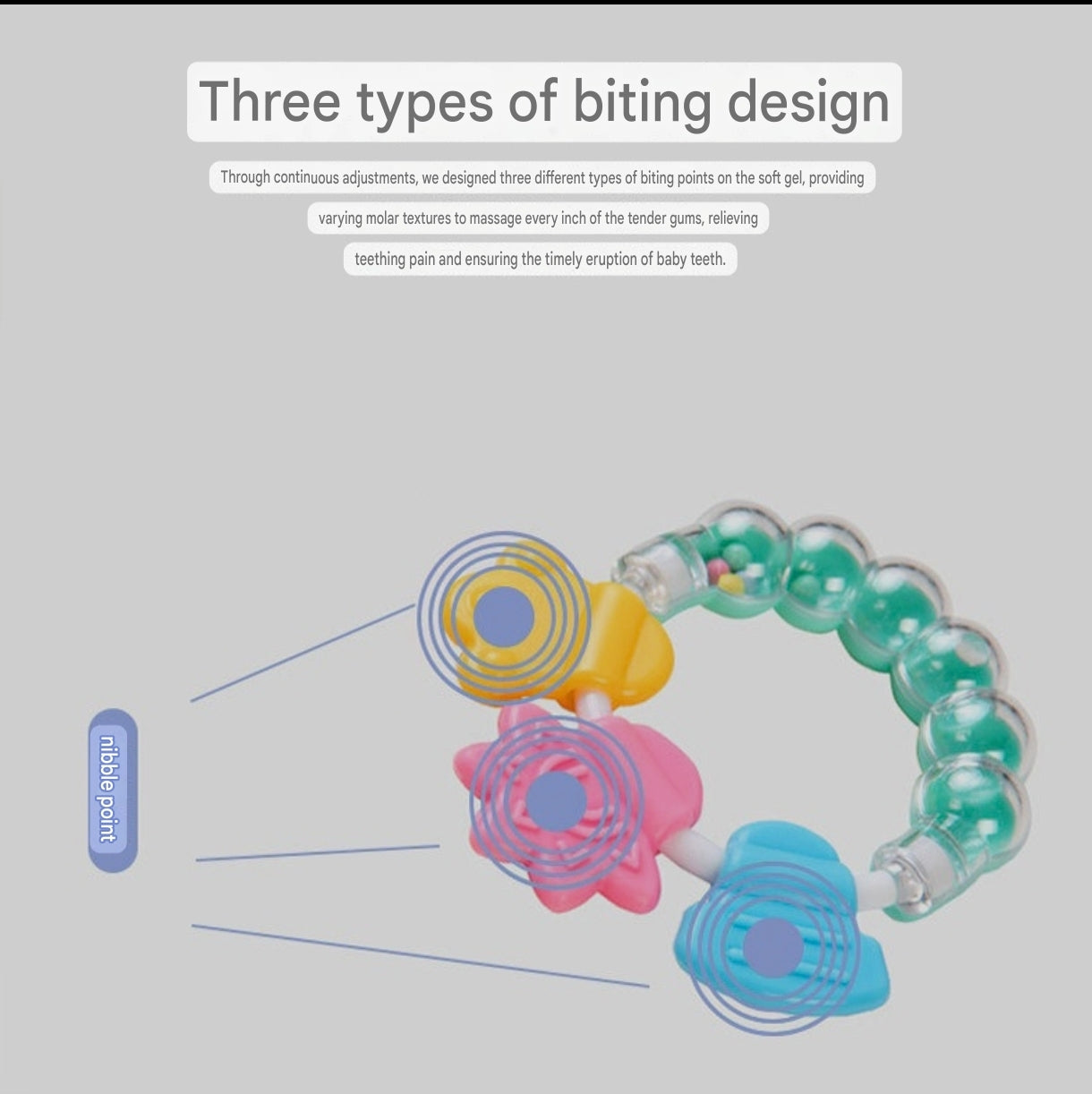 Three types of biting design

Through continuous adjustments, we designed three different types of biting points on the soft gel, providing varying molar textures to massage every inch of the tender gums, relieving teething pain and ensuring the timely eruption of baby teeth.

nibble point